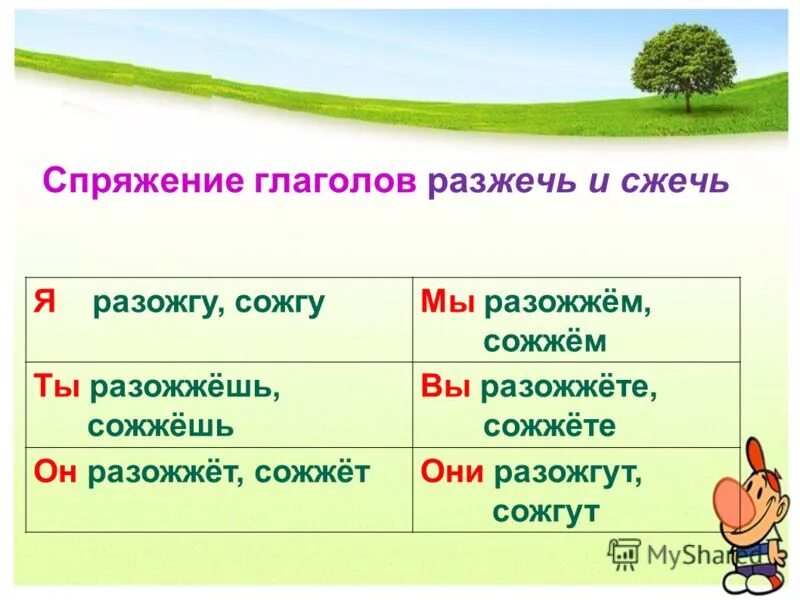 Спряжение глаголов разжечь и сжечь

| Я разожгу, сожгу | Мы разожжём, сожжём |
|---|---|
| Ты разожжёшь, сожжёшь | Вы разожжёте, сожжёте |
| Он разожжёт, сожжёт | Они разожгут, сожгут |

MyShared